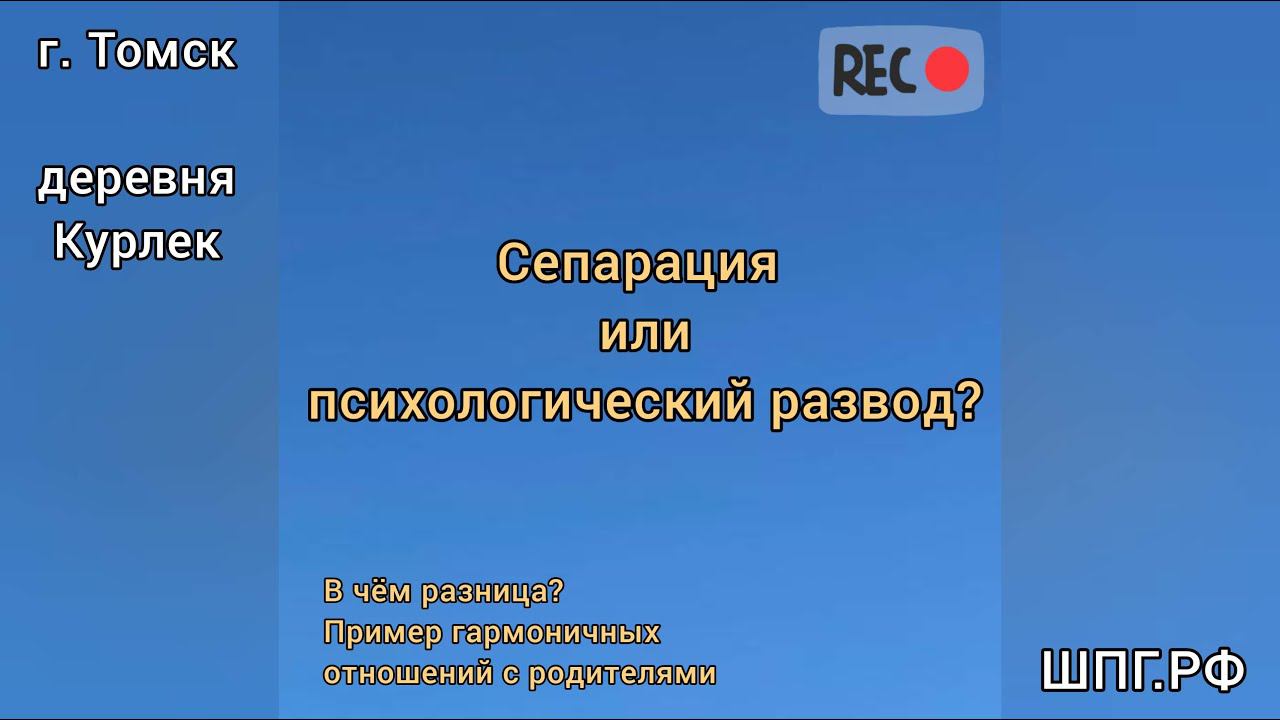 г. Томск

деревня Курлек

REC

Сепарация
или
психологический развод?

В чём разница?
Пример гармоничных отношений с родителями

ШПГ.РФ